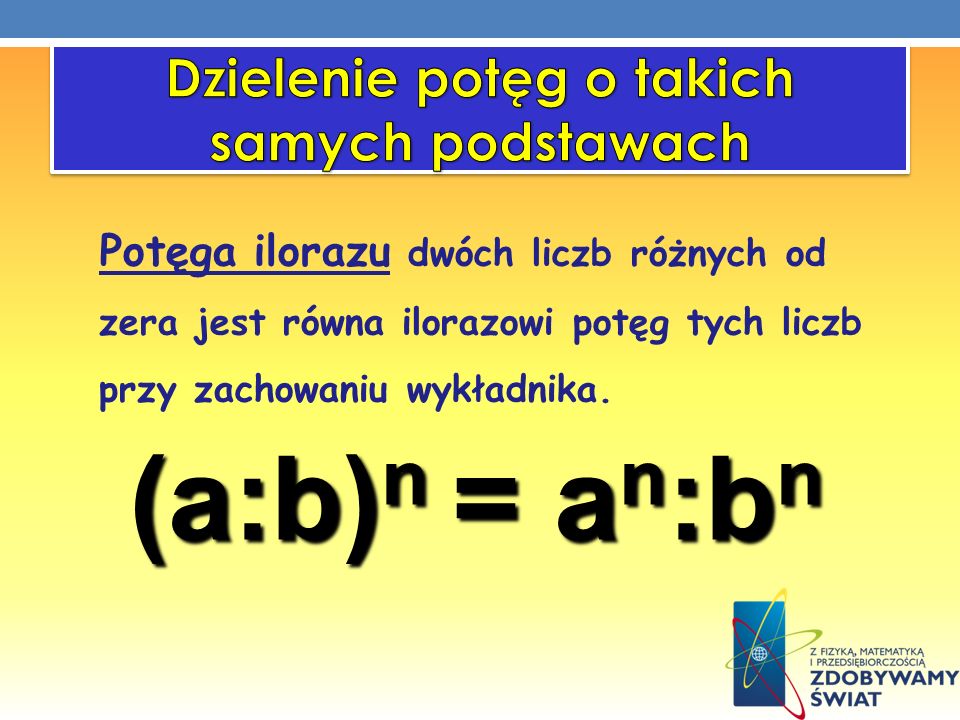 Dzielenie potęg o takich samych podstawach

Potęga ilorazu dwóch liczb różnych od zera jest równa ilorazowi potęg tych liczb przy zachowaniu wykładnika.

$(a:b)^n = a^n:b^n$

Z FIZYKĄ, MATEMATYKĄ I PRZEDSIĘBIORCZOŚCIĄ ZDOBYWAMY ŚWIAT